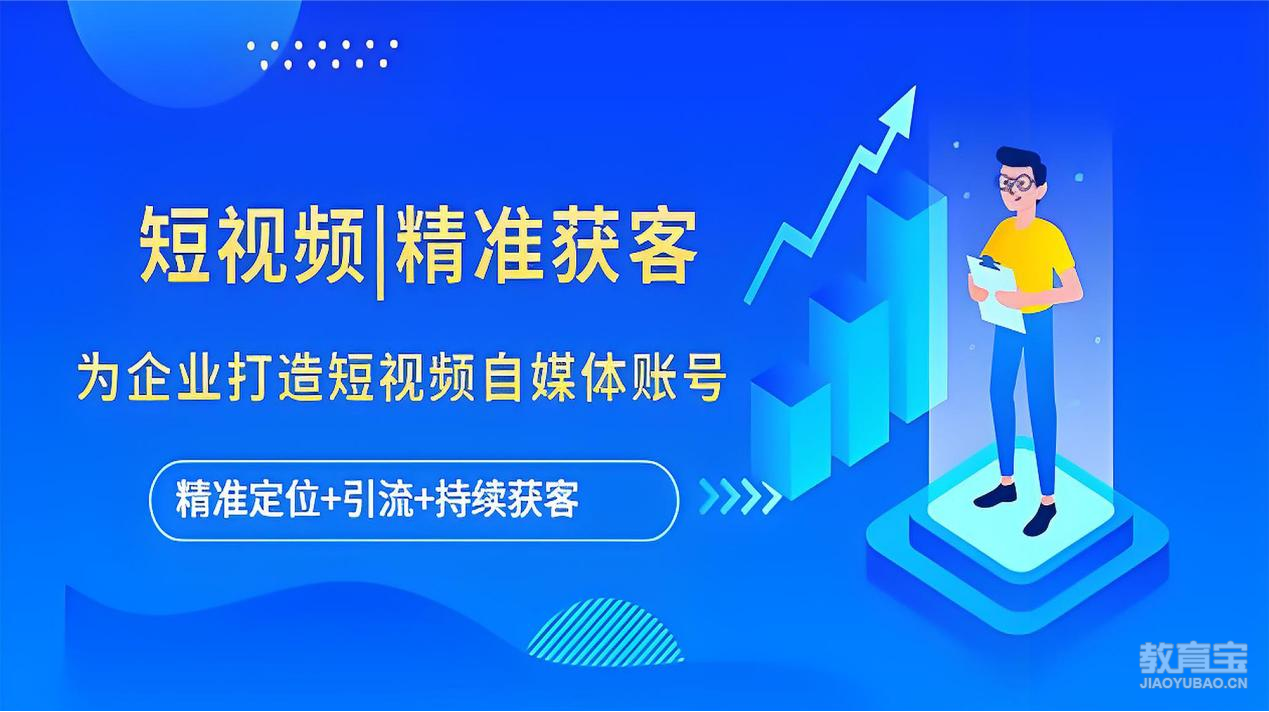 短视频|精准获客

为企业打造短视频自媒体账号

精准定位+引流+持续获客

教育宝
JIAOYUBAO.CN